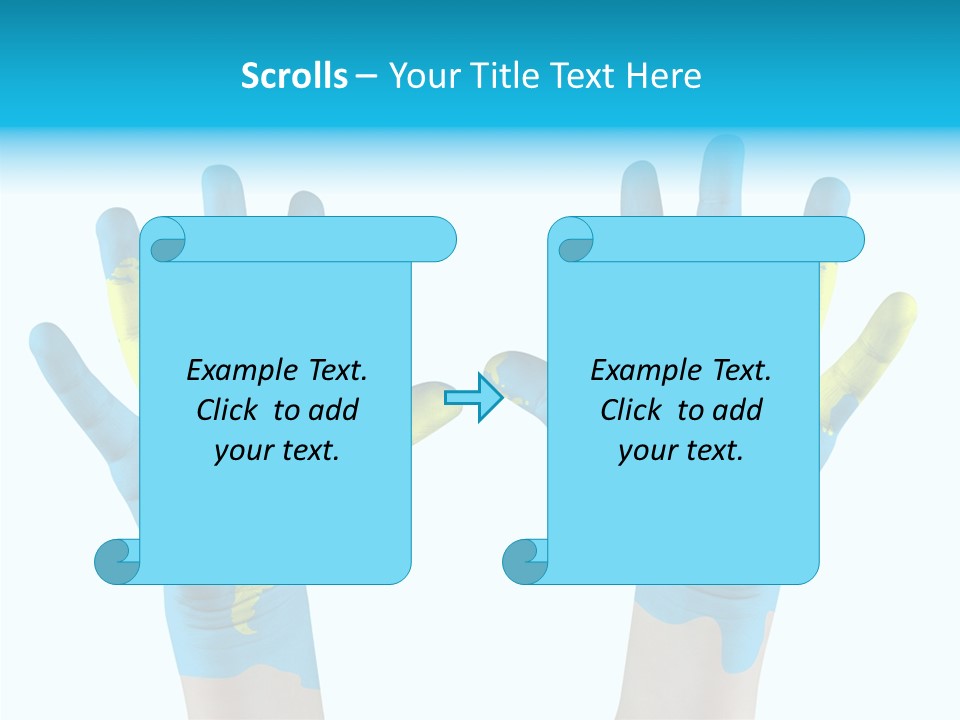 Scrolls – Your Title Text Here

Example Text. Click to add your text.

Example Text. Click to add your text.